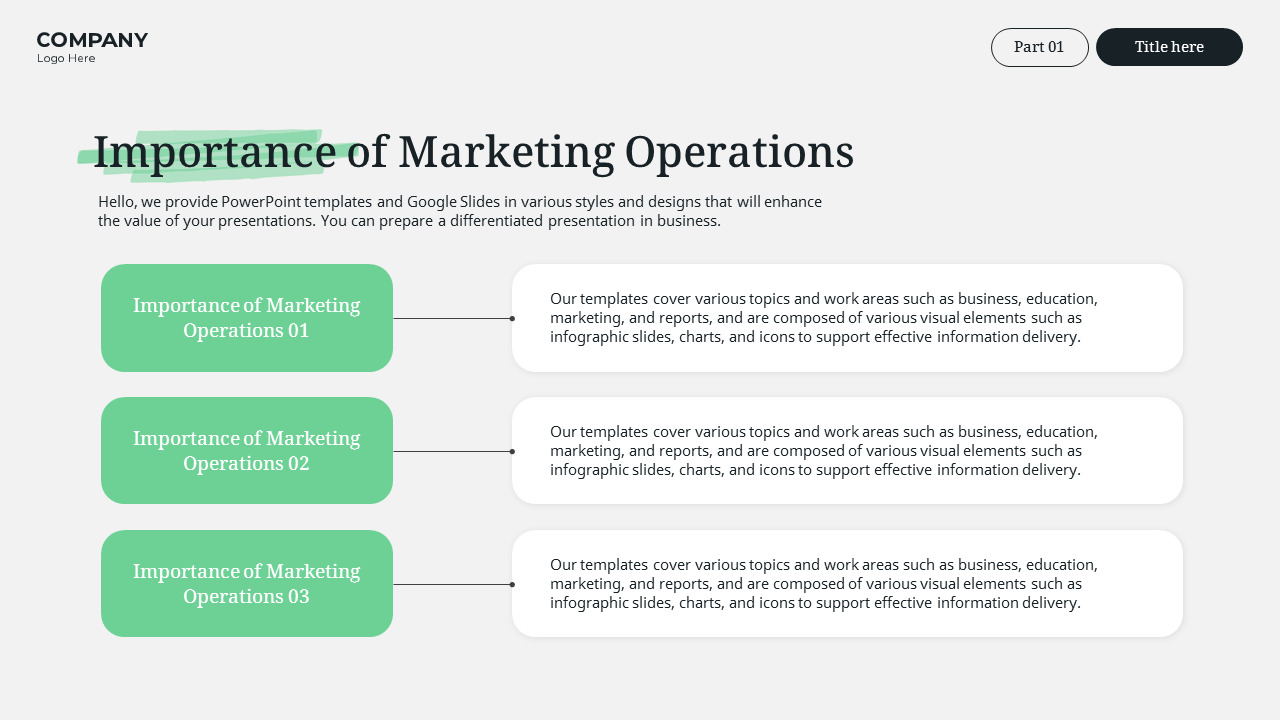 COMPANY
Logo Here

Part 01

Title here

Importance of Marketing Operations

Hello, we provide PowerPoint templates and Google Slides in various styles and designs that will enhance the value of your presentations. You can prepare a differentiated presentation in business.

Importance of Marketing Operations 01

Our templates cover various topics and work areas such as business, education, marketing, and reports, and are composed of various visual elements such as infographic slides, charts, and icons to support effective information delivery.

Importance of Marketing Operations 02

Our templates cover various topics and work areas such as business, education, marketing, and reports, and are composed of various visual elements such as infographic slides, charts, and icons to support effective information delivery.

Importance of Marketing Operations 03

Our templates cover various topics and work areas such as business, education, marketing, and reports, and are composed of various visual elements such as infographic slides, charts, and icons to support effective information delivery.